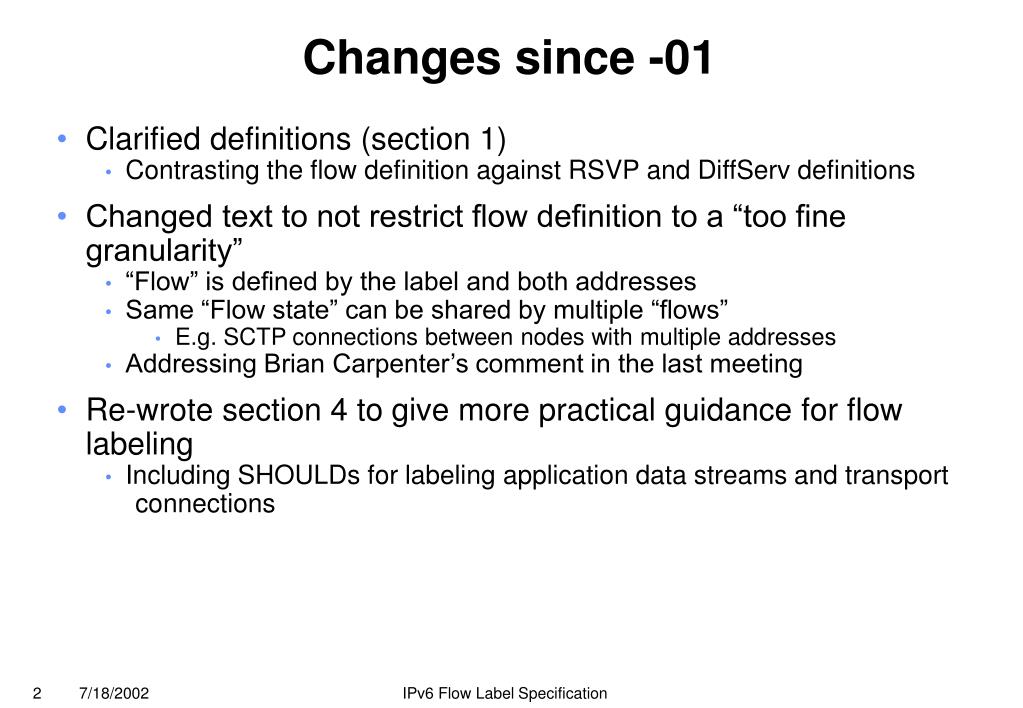 Changes since -01

• Clarified definitions (section 1)
  • Contrasting the flow definition against RSVP and DiffServ definitions
• Changed text to not restrict flow definition to a “too fine granularity”
  • “Flow” is defined by the label and both addresses
  • Same “Flow state” can be shared by multiple “flows”
    • E.g. SCTP connections between nodes with multiple addresses
  • Addressing Brian Carpenter’s comment in the last meeting
• Re-wrote section 4 to give more practical guidance for flow labeling
  • Including SHOULDs for labeling application data streams and transport connections

2 7/18/2002 IPv6 Flow Label Specification